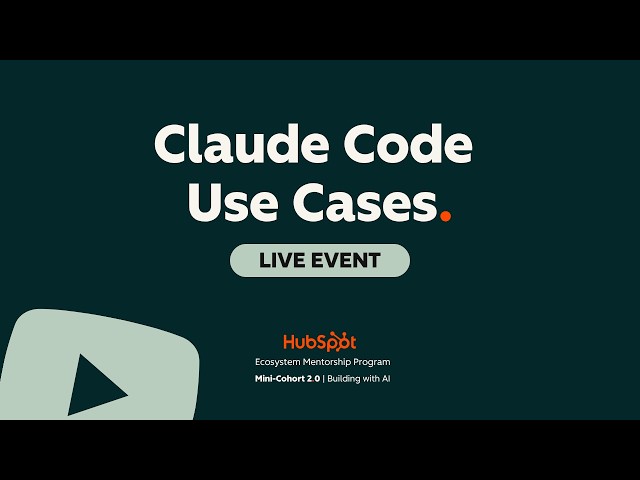 Claude Code Use Cases.

LIVE EVENT

HubSpot
Ecosystem Mentorship Program
Mini-Cohort 2.0 | Building with AI